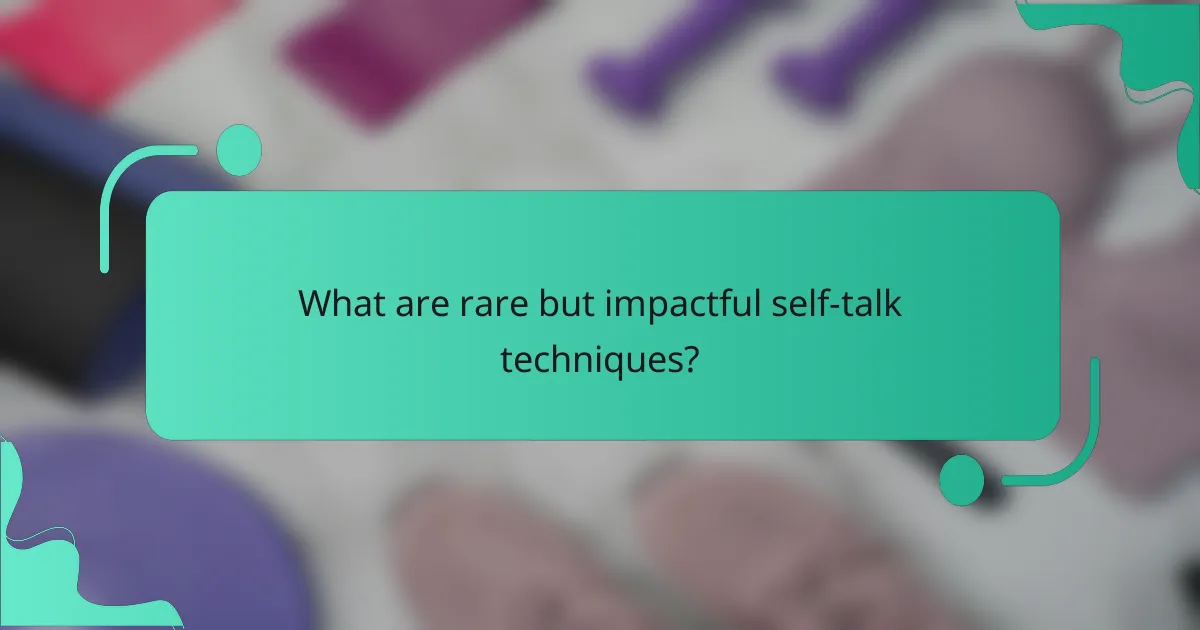 What are rare but impactful self-talk techniques?